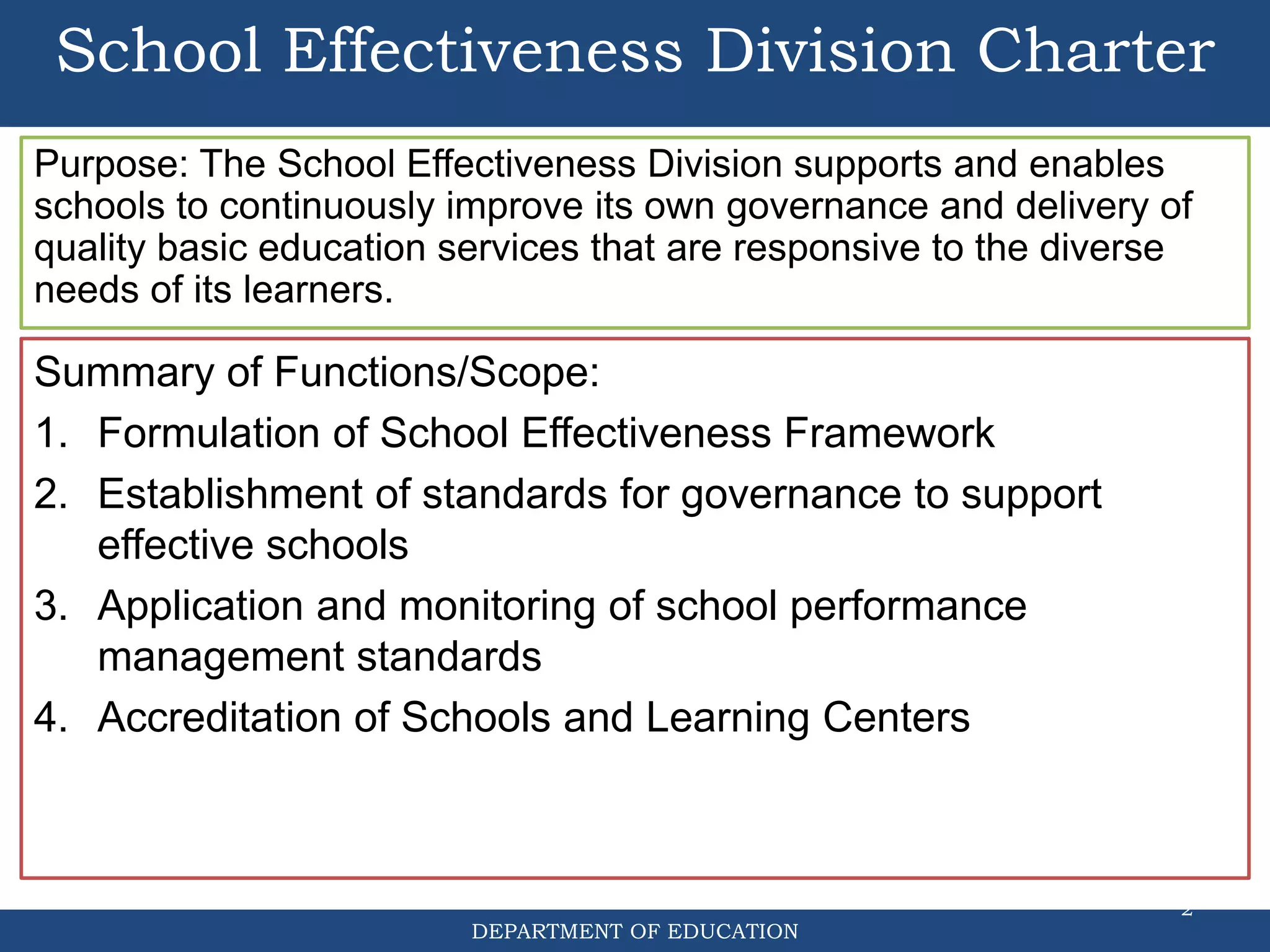 School Effectiveness Division Charter

Purpose: The School Effectiveness Division supports and enables schools to continuously improve its own governance and delivery of quality basic education services that are responsive to the diverse needs of its learners.

Summary of Functions/Scope:
1. Formulation of School Effectiveness Framework
2. Establishment of standards for governance to support effective schools
3. Application and monitoring of school performance management standards
4. Accreditation of Schools and Learning Centers

2

DEPARTMENT OF EDUCATION